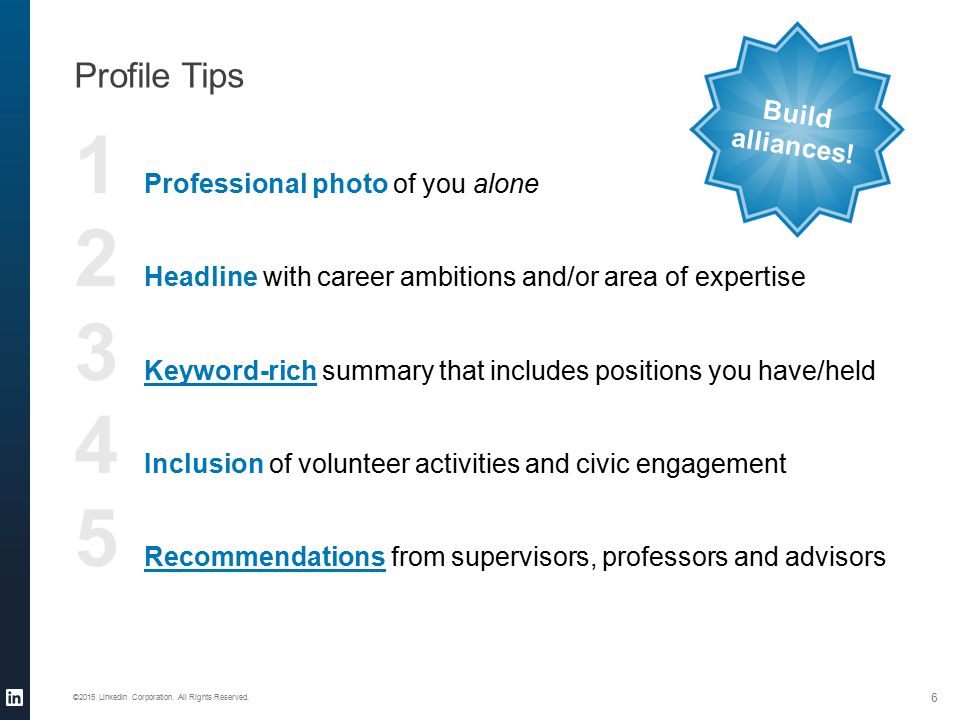 Profile Tips

Build alliances!

1 Professional photo of you alone

2 Headline with career ambitions and/or area of expertise

3 Keyword-rich summary that includes positions you have/held

4 Inclusion of volunteer activities and civic engagement

5 Recommendations from supervisors, professors and advisors

in

©2015 LinkedIn Corporation. All Rights Reserved.

6